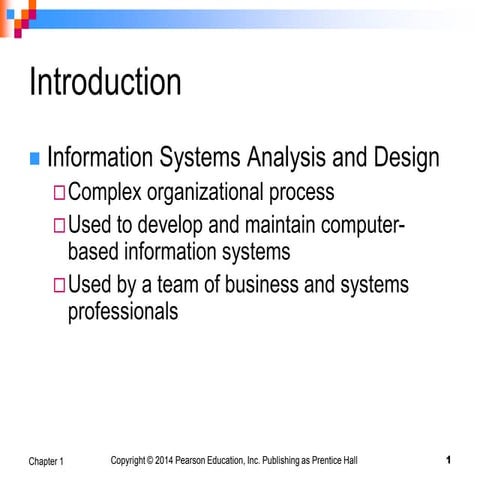 Introduction

Information Systems Analysis and Design

Complex organizational process

Used to develop and maintain computer-based information systems

Used by a team of business and systems professionals

Chapter 1 Copyright © 2014 Pearson Education, Inc. Publishing as Prentice Hall 1